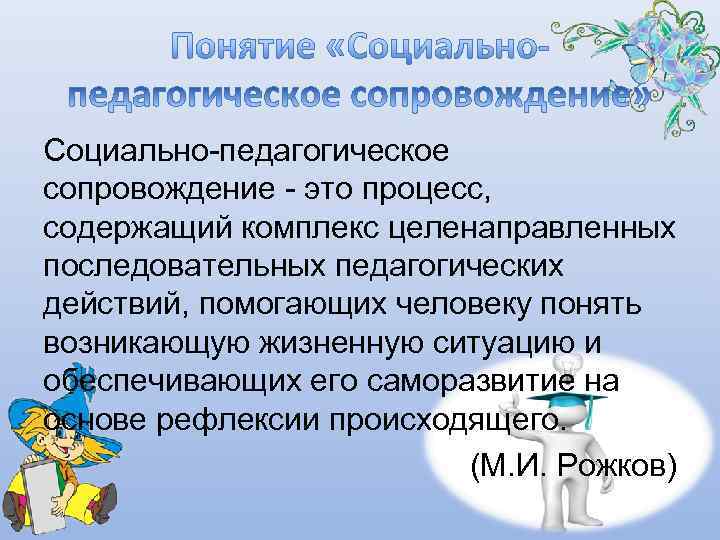 Понятие «Социально-педагогическое сопровождение»

Социально-педагогическое сопровождение - это процесс, содержащий комплекс целенаправленных последовательных педагогических действий, помогающих человеку понять возникающую жизненную ситуацию и обеспечивающих его саморазвитие на основе рефлексии происходящего.

(М.И. Рожков)